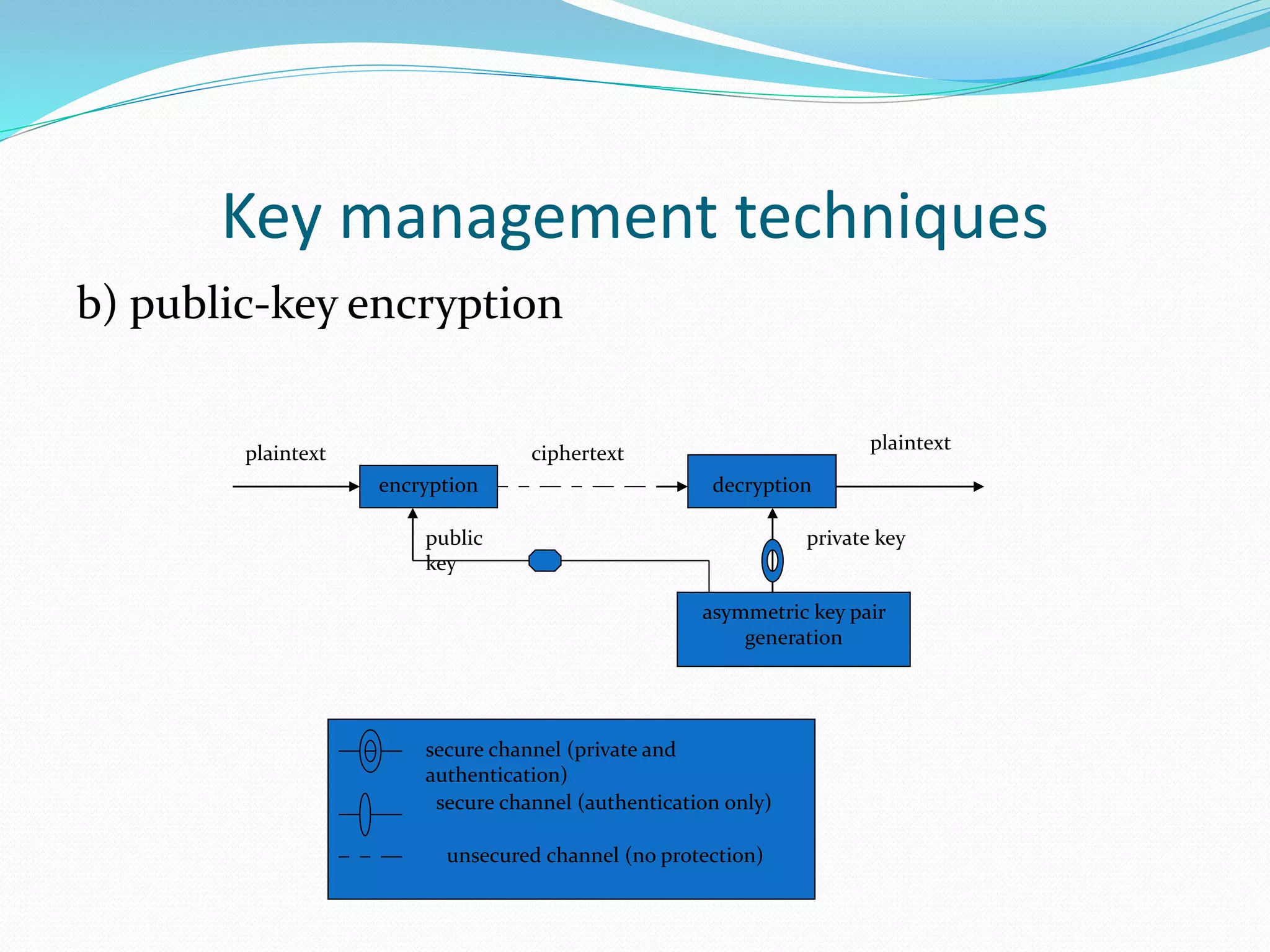 Key management techniques

b) public-key encryption

plaintext

encryption

ciphertext

decryption

plaintext

public key

private key

asymmetric key pair generation

secure channel (private and authentication)

secure channel (authentication only)

unsecured channel (no protection)